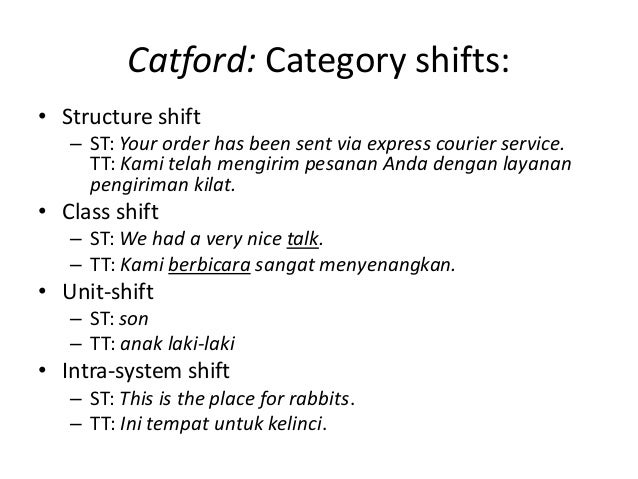 Catford: Category shifts:

• Structure shift
– ST: Your order has been sent via express courier service. TT: Kami telah mengirim pesanan Anda dengan layanan pengiriman kilat.
• Class shift
– ST: We had a very nice talk.
– TT: Kami berbicara sangat menyenangkan.
• Unit-shift
– ST: son
– TT: anak laki-laki
• Intra-system shift
– ST: This is the place for rabbits.
– TT: Ini tempat untuk kelinci.